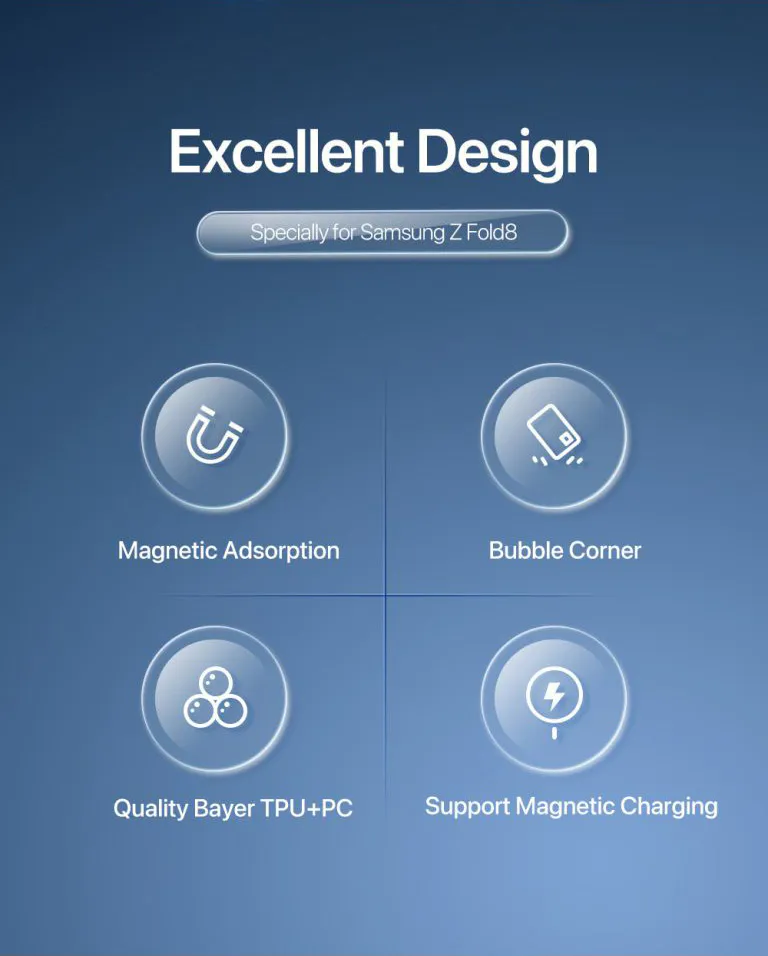 Excellent Design

Specially for Samsung Z Fold8

Magnetic Adsorption

Bubble Corner

Quality Bayer TPU+PC

Support Magnetic Charging